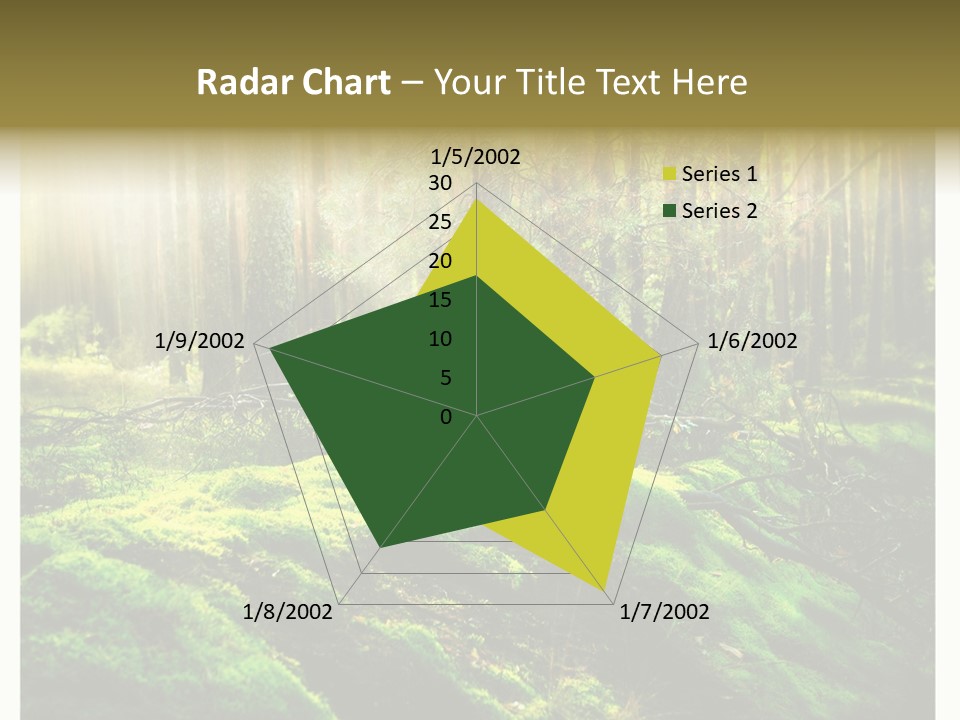 Radar Chart – Your Title Text Here

1/5/2002
30
25
20
15
10
5
0
1/6/2002
1/7/2002
1/8/2002
1/9/2002

Series 1
Series 2